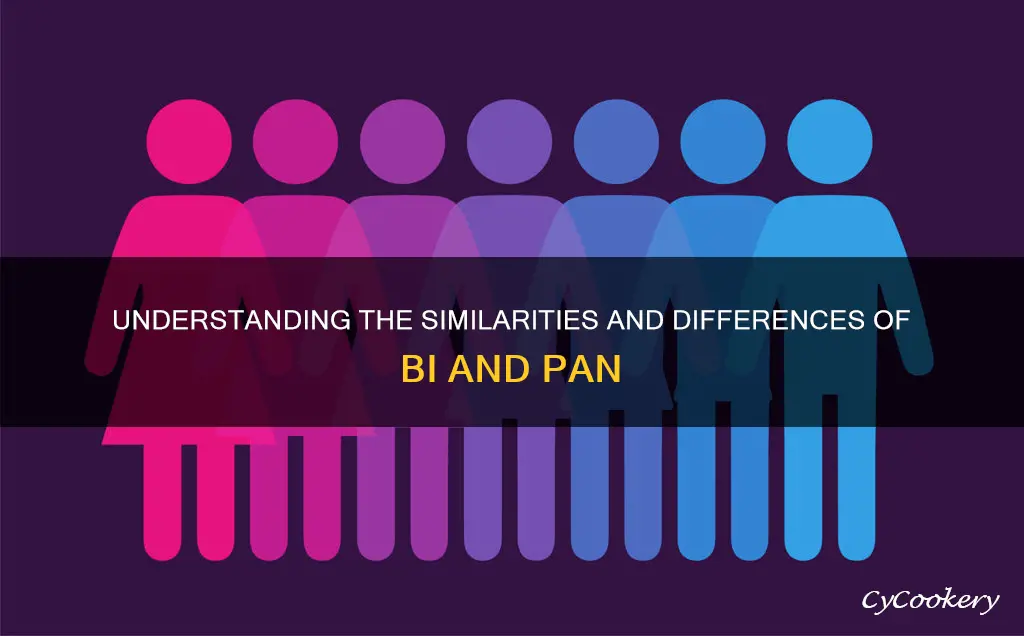 UNDERSTANDING THE SIMILARITIES AND DIFFERENCES OF BI AND PAN

CyCookery